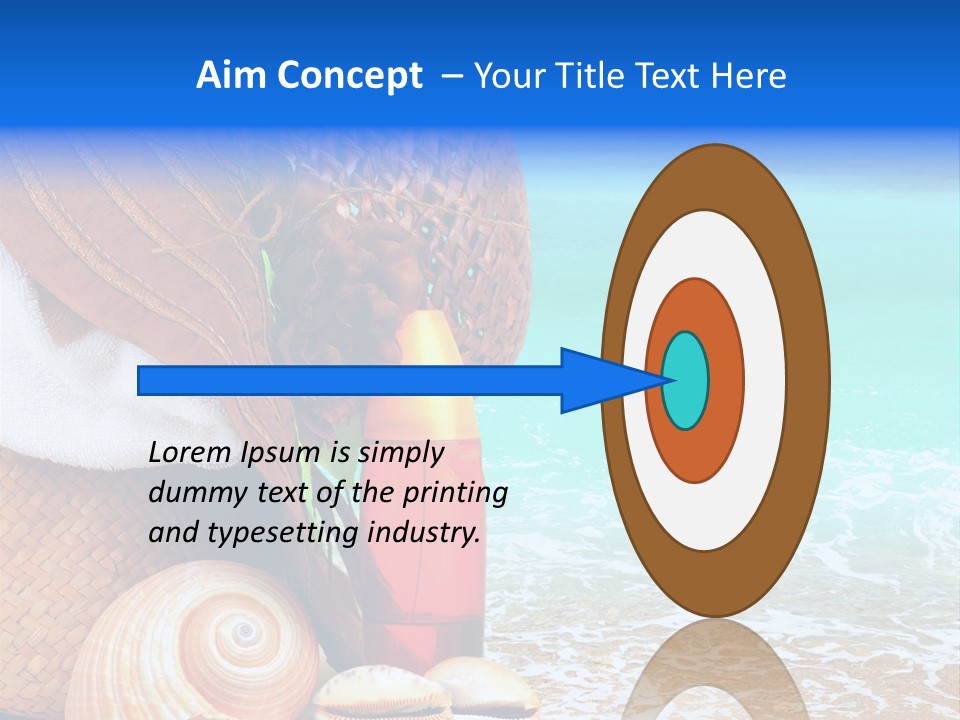 Aim Concept – Your Title Text Here

Lorem Ipsum is simply dummy text of the printing and typesetting industry.